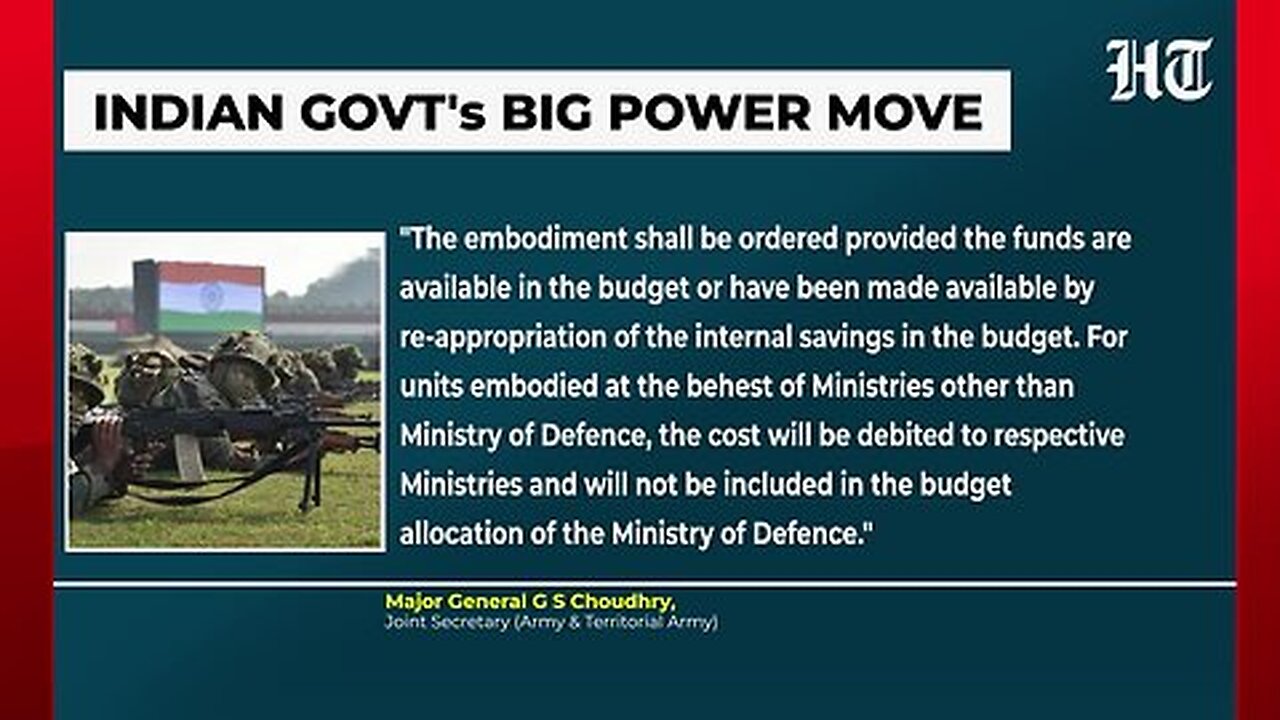 HT

INDIAN GOVT's BIG POWER MOVE

"The embodiment shall be ordered provided the funds are available in the budget or have been made available by re-appropriation of the internal savings in the budget. For units embodied at the behest of Ministries other than Ministry of Defence, the cost will be debited to respective Ministries and will not be included in the budget allocation of the Ministry of Defence."

Major General G S Choudhry,
Joint Secretary (Army & Territorial Army)